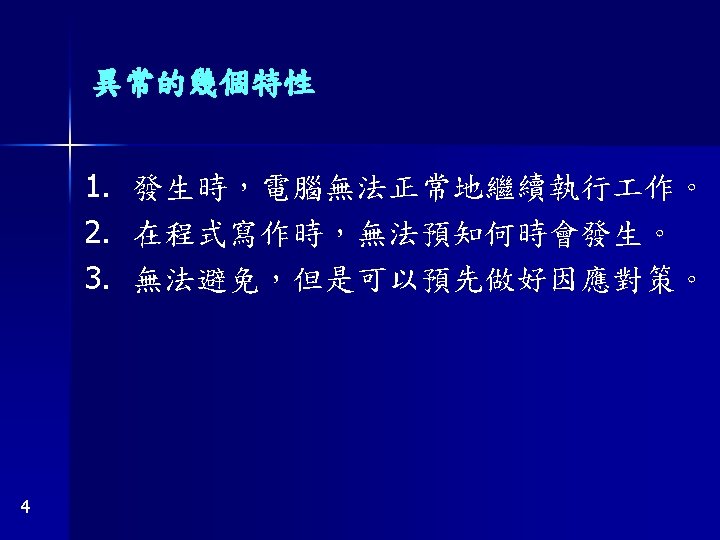 異常的幾個特性

1. 發生時，電腦無法正常地繼續執行工作。
2. 在程式寫作時，無法預知何時會發生。
3. 無法避免，但是可以預先做好因應對策。

4